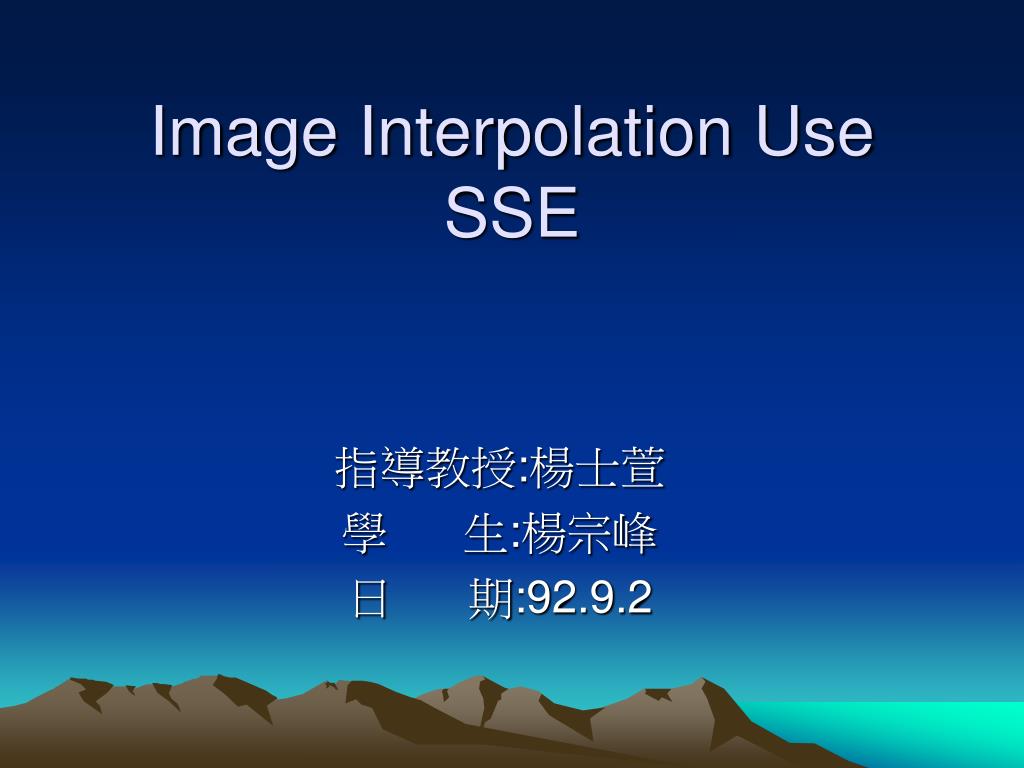 Image Interpolation Use SSE

指導教授:楊士萱
學　　生:楊宗峰
日　　期:92.9.2